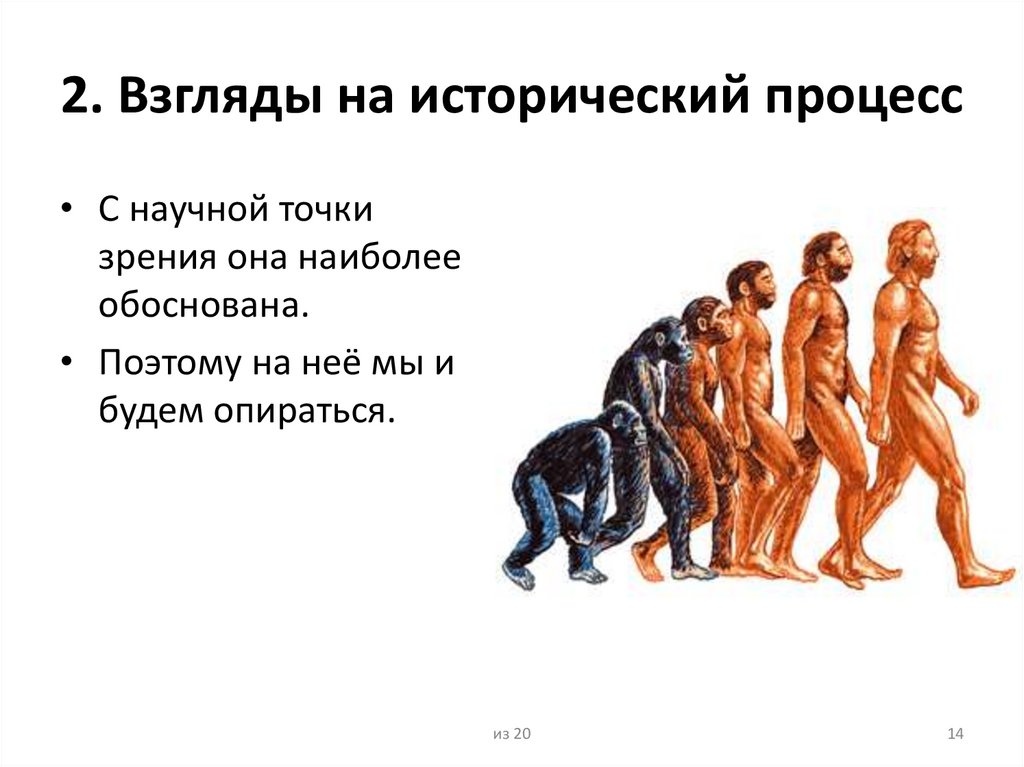 2. Взгляды на исторический процесс

• С научной точки зрения она наиболее обоснована.

• Поэтому на неё мы и будем опираться.

из 20

14